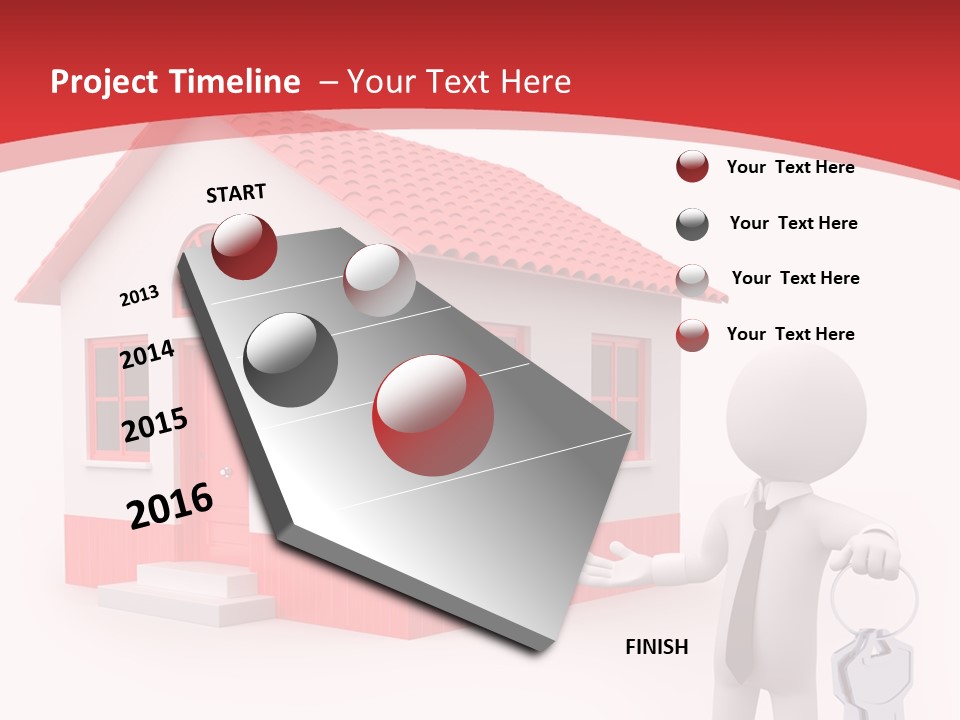 Project Timeline – Your Text Here

START

2013

2014

2015

2016

Your Text Here

Your Text Here

Your Text Here

Your Text Here

FINISH